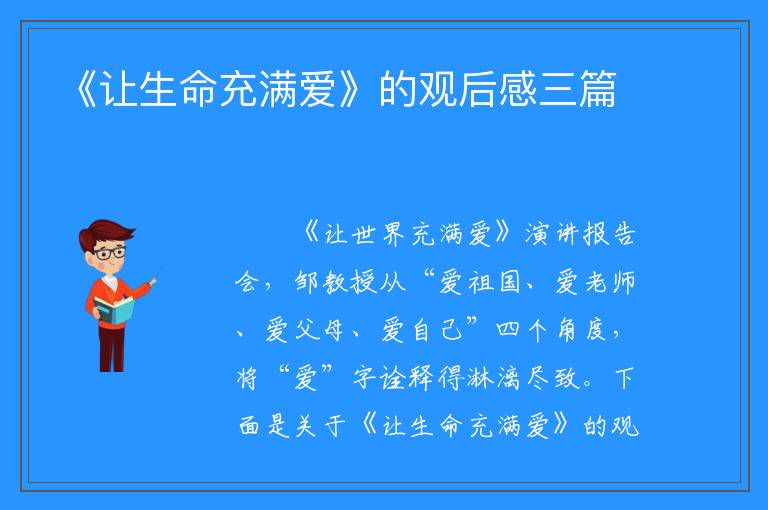 《让生命充满爱》的观后感三篇

《让世界充满爱》演讲报告会，邹教授从“爱祖国、爱老师、爱父母、爱自己”四个角度，将“爱”字诠释得淋漓尽致。下面是关于《让生命充满爱》的观